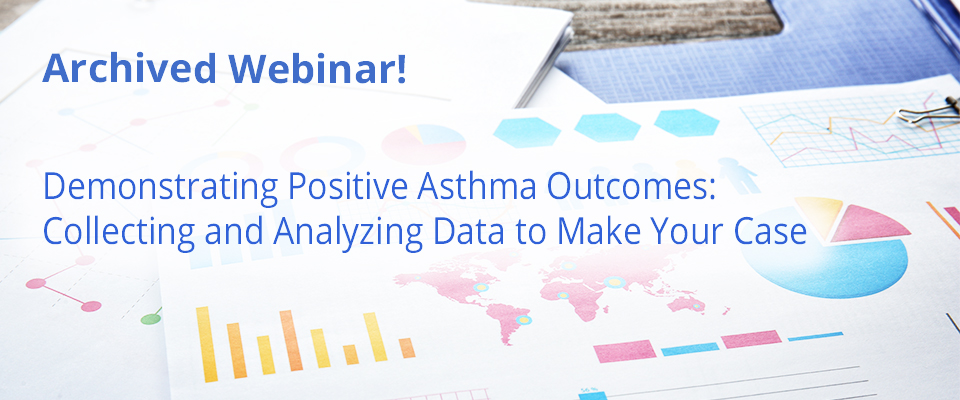 Archived Webinar!

Demonstrating Positive Asthma Outcomes: Collecting and Analyzing Data to Make Your Case